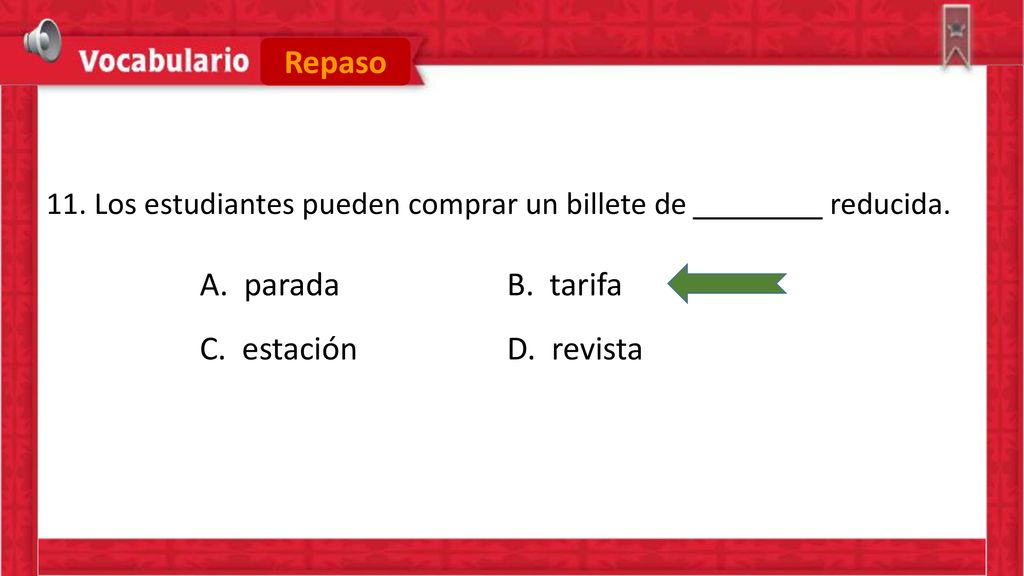 Vocabulario Repaso

11. Los estudiantes pueden comprar un billete de ________ reducida.

A. parada
B. tarifa
C. estación
D. revista